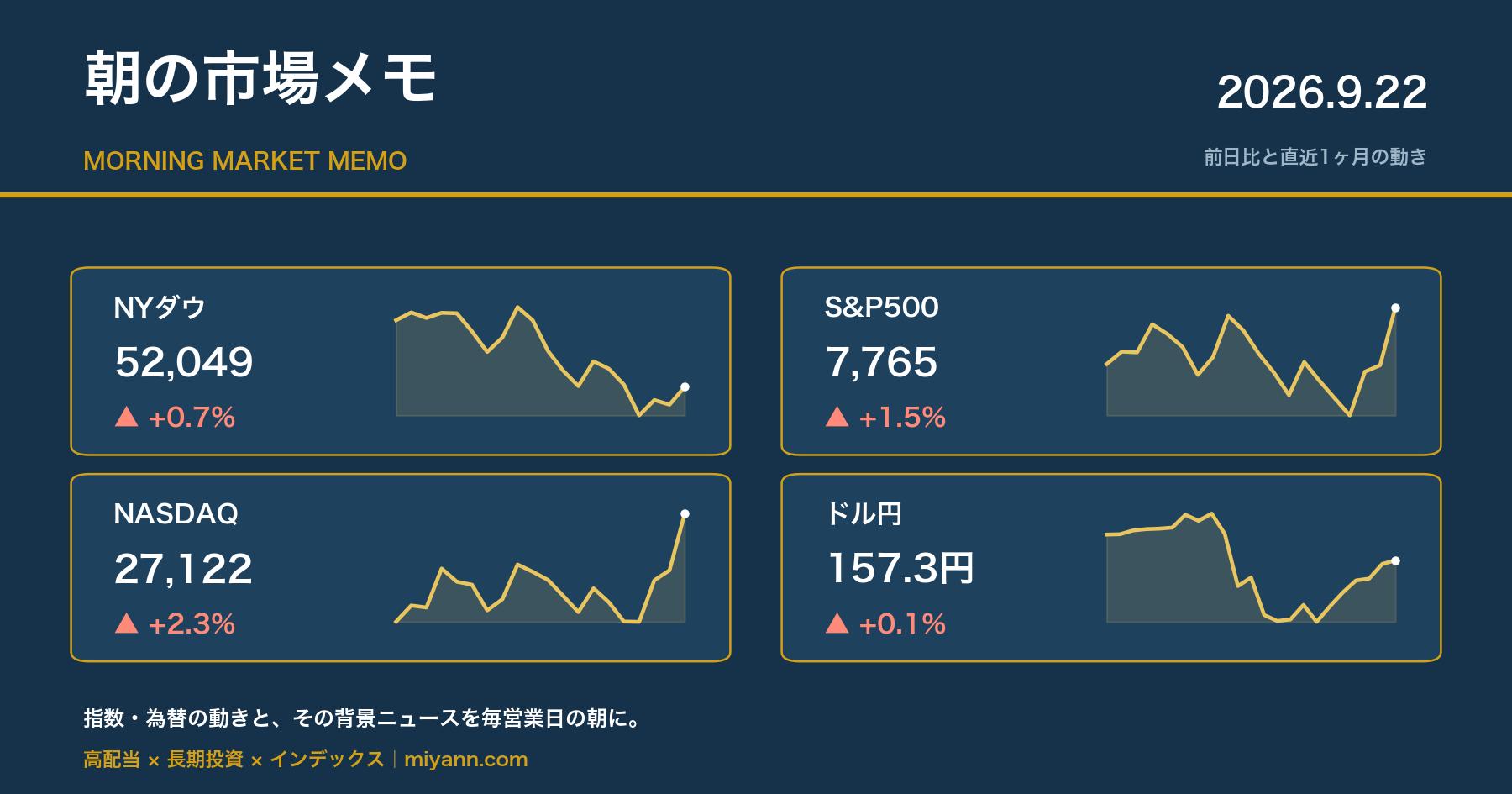 朝の市場メモ

2026.9.22

MORNING MARKET MEMO

前日比と直近1ヶ月の動き

NYダウ
52,049
▲ +0.7%

S&P500
7,765
▲ +1.5%

NASDAQ
27,122
▲ +2.3%

ドル円
157.3円
▲ +0.1%

指数・為替の動きと、その背景ニュースを毎営業日の朝に。

高配当 × 長期投資 × インデックス | miyann.com